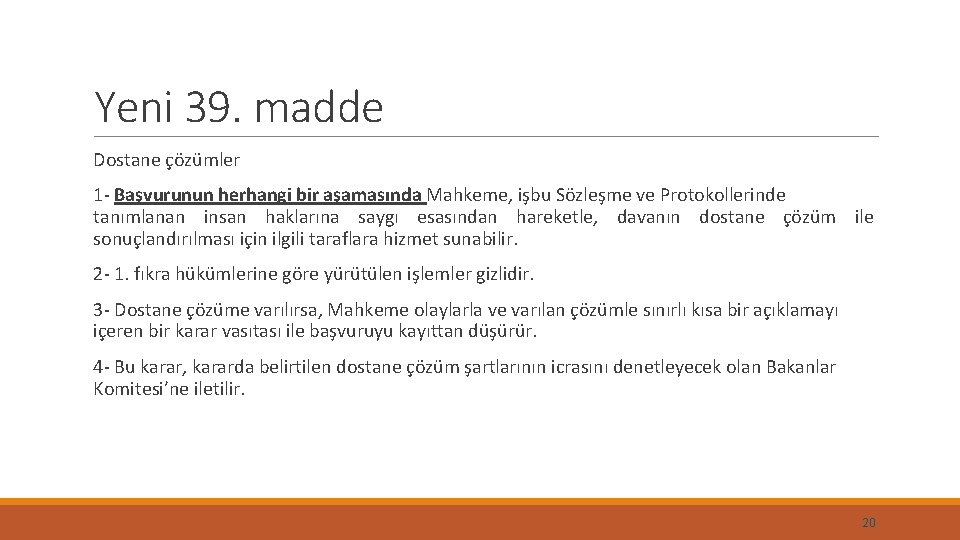 Yeni 39. madde

Dostane çözümler

1- Başvurunun herhangi bir aşamasında Mahkeme, işbu Sözleşme ve Protokollerinde tanımlanan insan haklarına saygı esasından hareketle, davanın dostane çözüm ile sonuçlandırılması için ilgili taraflara hizmet sunabilir.

2- 1. fıkra hükümlerine göre yürütülen işlemler gizlidir.

3- Dostane çözüme varılırsa, Mahkeme olaylarla ve varılan çözümle sınırlı kısa bir açıklamayı içeren bir karar vasıtası ile başvuruyu kayıttan düşürür.

4- Bu karar, kararda belirtilen dostane çözüm şartlarının icrasını denetleyecek olan Bakanlar Komitesi'ne iletilir.

20